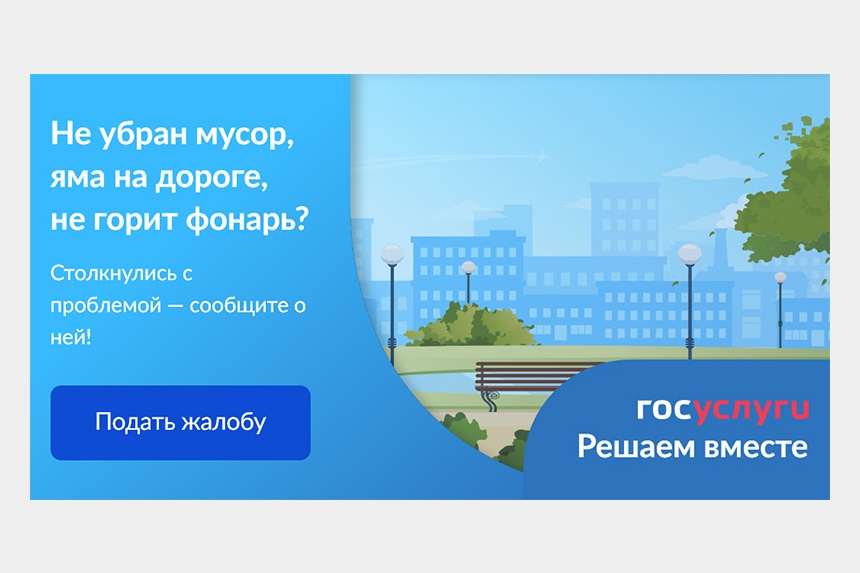 Не убран мусор, яма на дороге, не горит фонарь?

Столкнулись с проблемой — сообщите о ней!

Подать жалобу

госуслуги
Решаем вместе